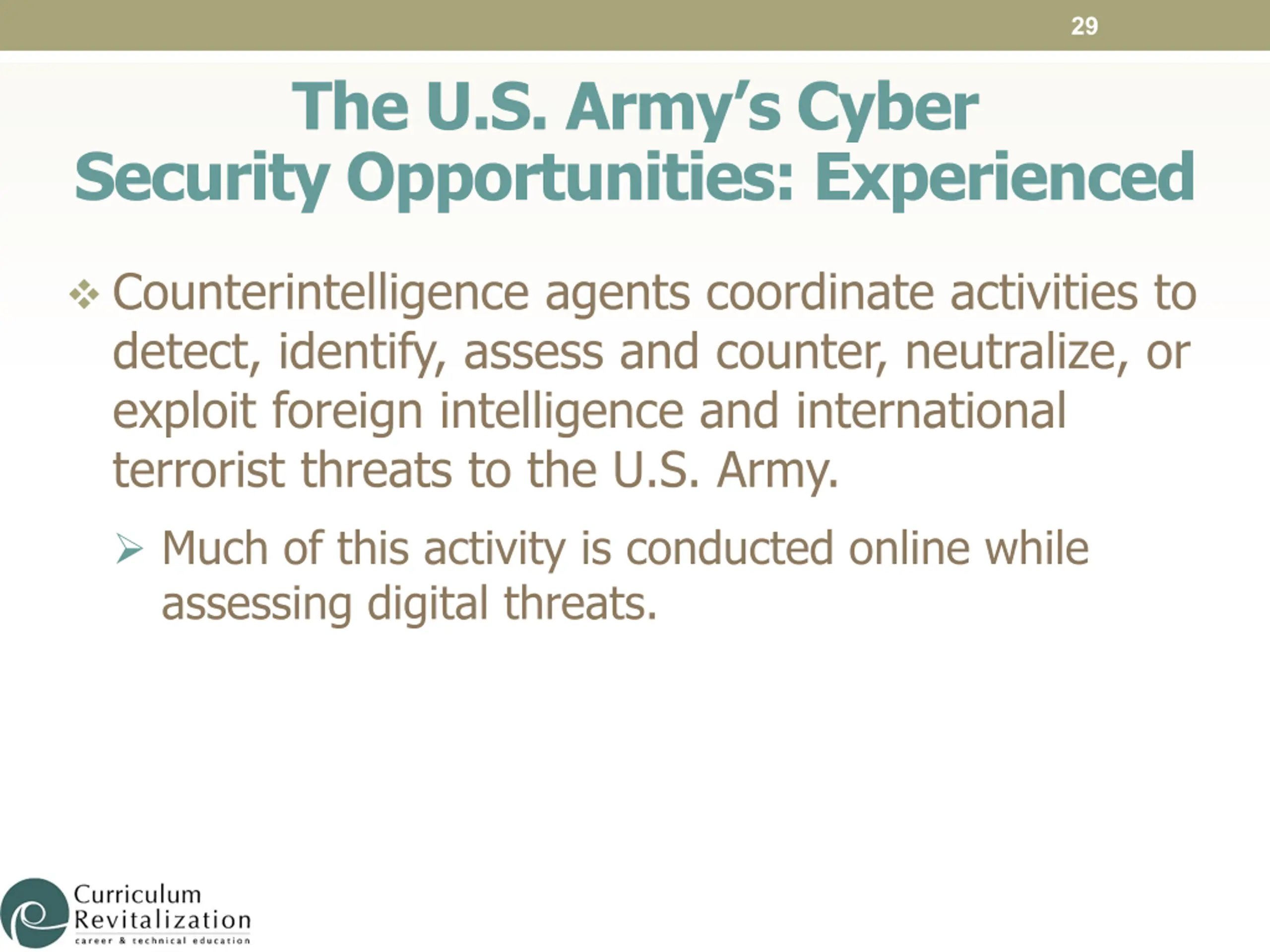 29

The U.S. Army's Cyber Security Opportunities: Experienced

❖ Counterintelligence agents coordinate activities to detect, identify, assess and counter, neutralize, or exploit foreign intelligence and international terrorist threats to the U.S. Army.

➢ Much of this activity is conducted online while assessing digital threats.

Curriculum
Revitalization
career & technical education